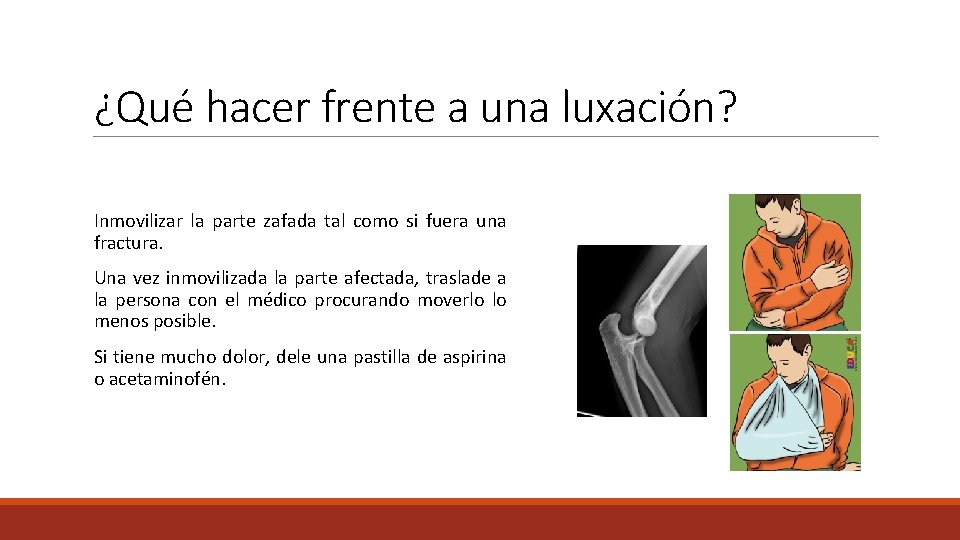 ¿Qué hacer frente a una luxación?

Inmovilizar la parte zafada tal como si fuera una fractura.

Una vez inmovilizada la parte afectada, traslade a la persona con el médico procurando moverlo lo menos posible.

Si tiene mucho dolor, dele una pastilla de aspirina o acetaminofén.